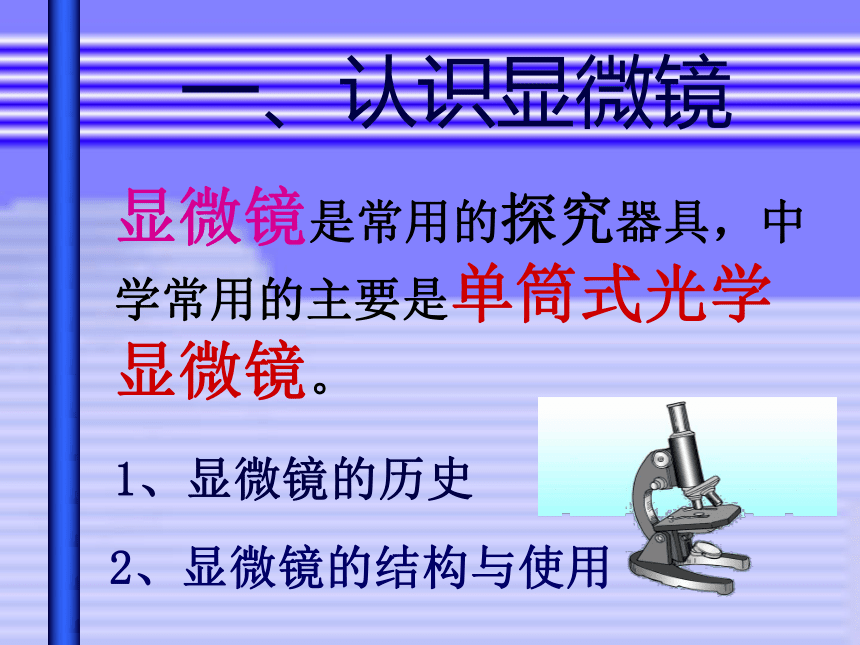 一、认识显微镜

显微镜是常用的探究器具，中学常用的主要是单筒式光学显微镜。

1、显微镜的历史

2、显微镜的结构与使用